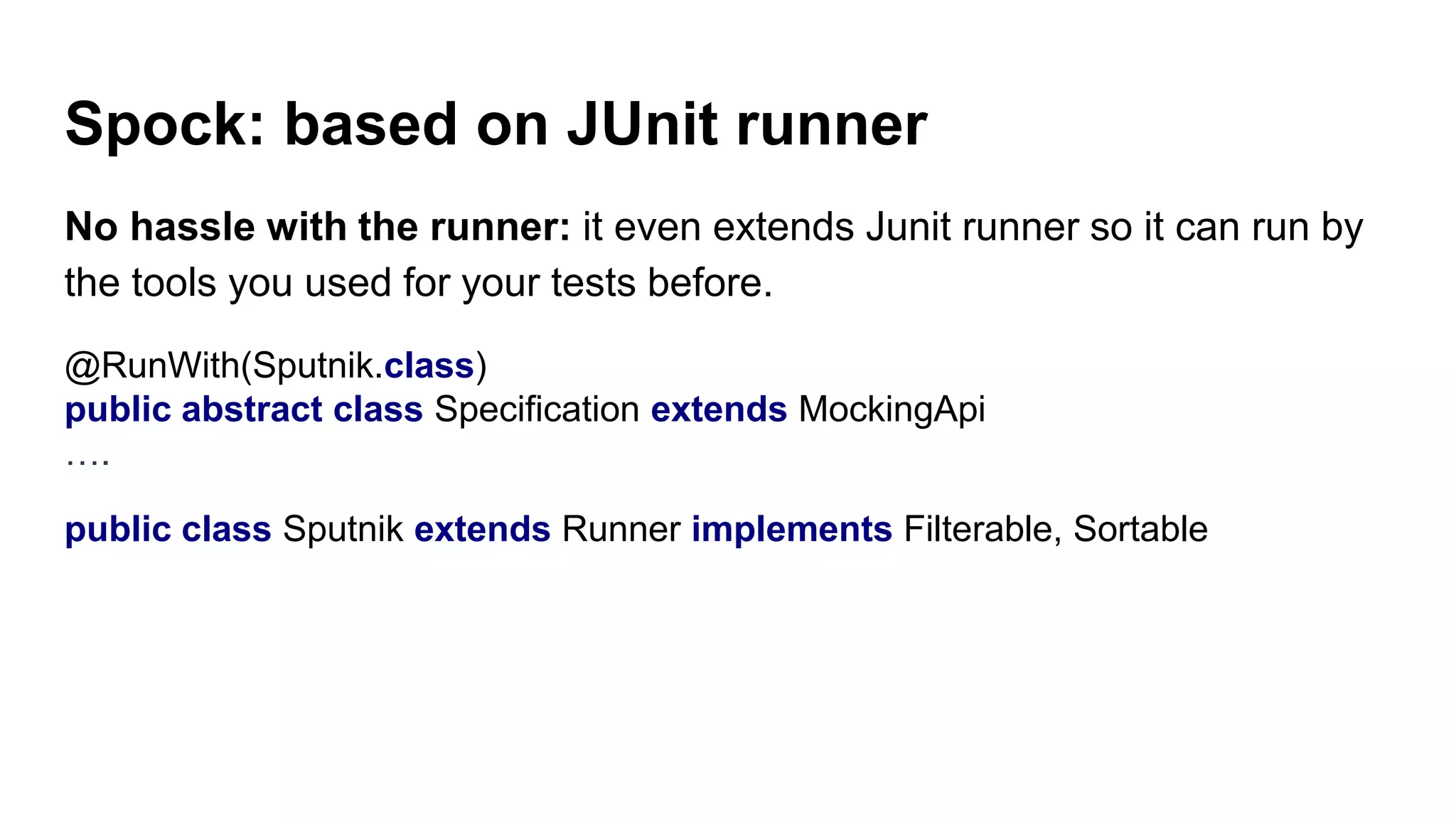 Spock: based on JUnit runner

No hassle with the runner: it even extends Junit runner so it can run by the tools you used for your tests before.

@RunWith(Sputnik.class)
public abstract class Specification extends MockingApi
….

public class Sputnik extends Runner implements Filterable, Sortable